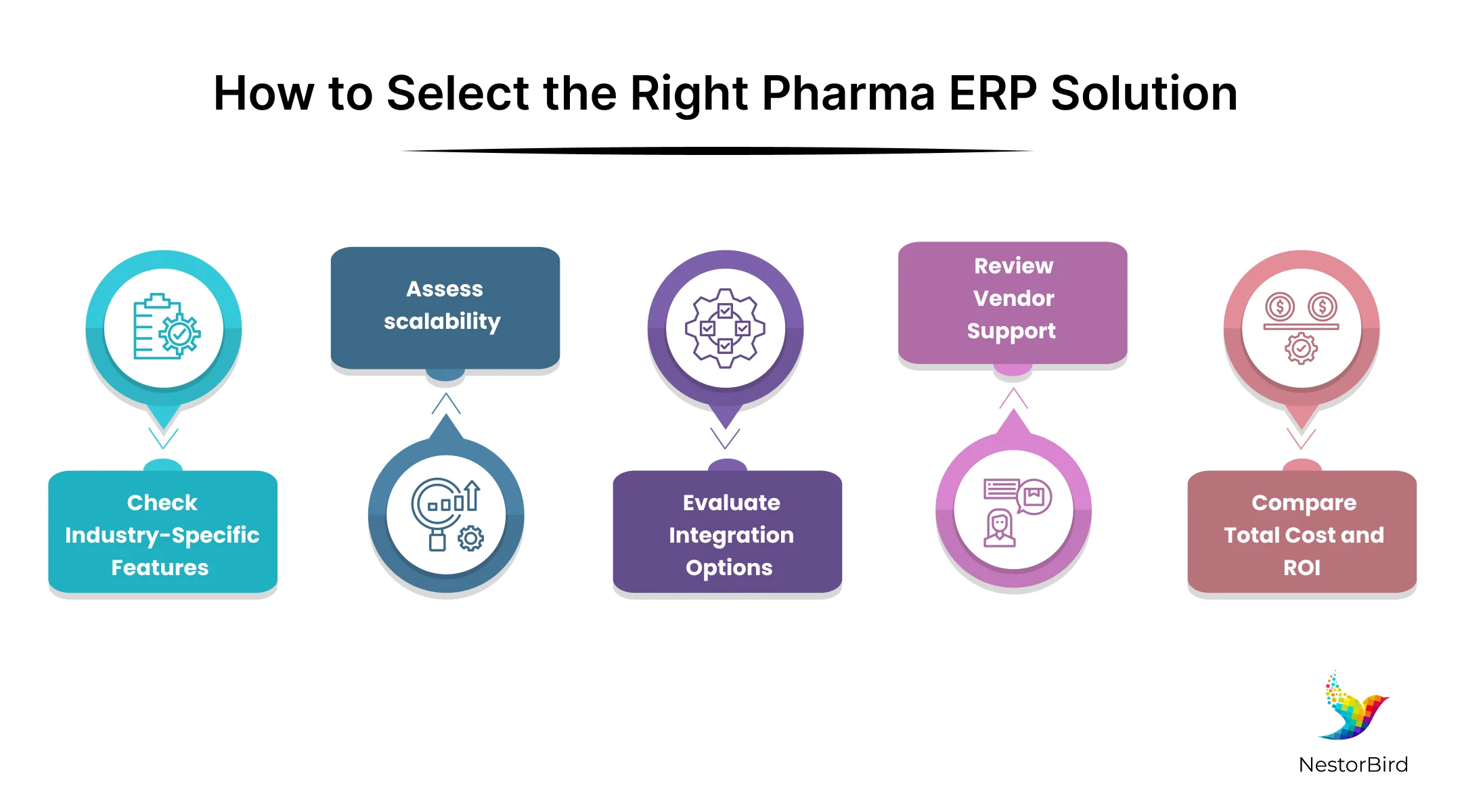 How to Select the Right Pharma ERP Solution

Check Industry-Specific Features

Assess scalability

Evaluate Integration Options

Review Vendor Support

Compare Total Cost and ROI

NestorBird